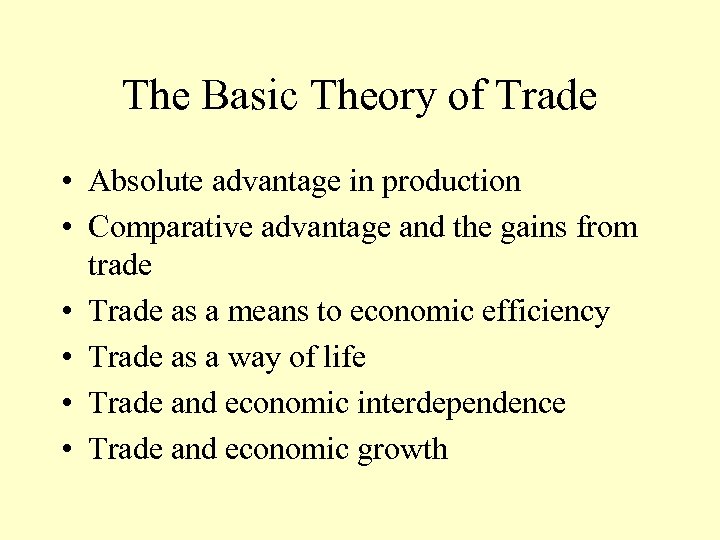 The Basic Theory of Trade

• Absolute advantage in production
• Comparative advantage and the gains from trade
• Trade as a means to economic efficiency
• Trade as a way of life
• Trade and economic interdependence
• Trade and economic growth